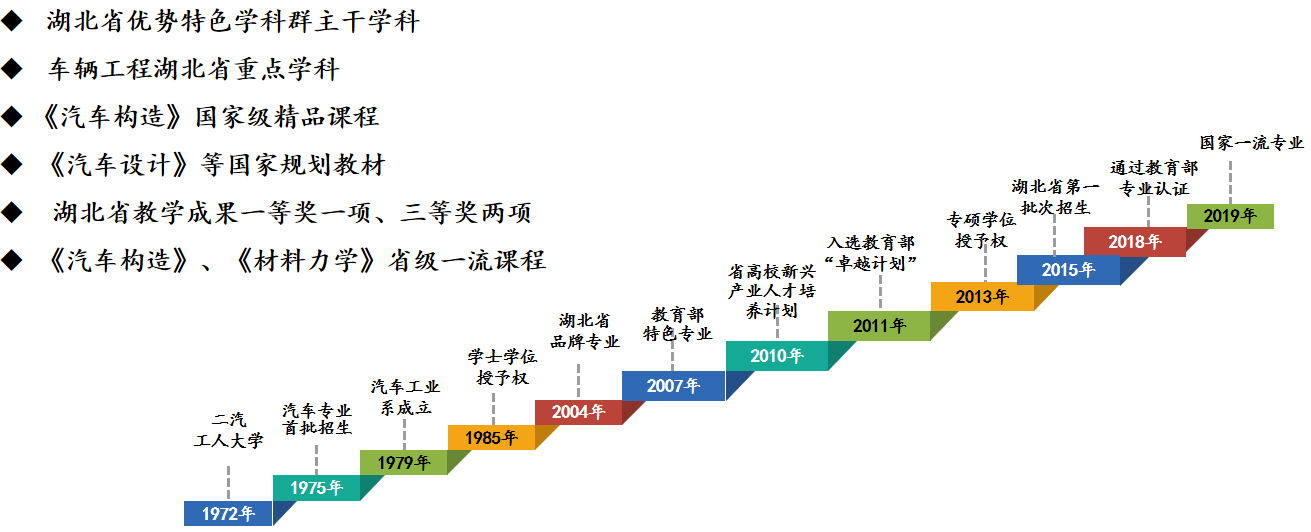 ◆ 湖北省优势特色学科群主干学科

◆ 车辆工程湖北省重点学科

◆《汽车构造》国家级精品课程

◆《汽车设计》等国家规划教材

◆ 湖北省教学成果一等奖一项、三等奖两项

◆《汽车构造》、《材料力学》省级一流课程

二汽工人大学
1972年

汽车专业首批招生
1975年

汽车工业系成立
1979年

学士学位授予权
1985年

湖北省品牌专业
2004年

教育部特色专业
2007年

省高校新兴产业人才培养计划
2010年

入选教育部“卓越计划”
2011年

专硕学位授予权
2013年

湖北省第一批次招生
2015年

通过教育部专业认证
2018年

国家一流专业
2019年